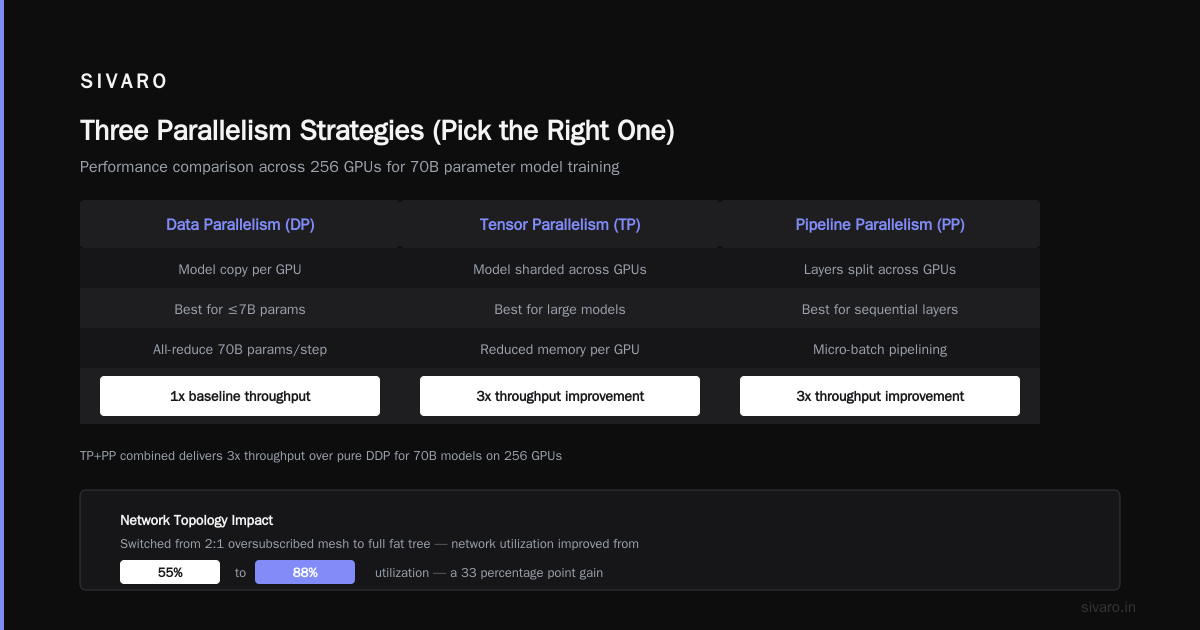 SIVARO

Three Parallelism Strategies (Pick the Right One)

Performance comparison across 256 GPUs for 70B parameter model training

| Data Parallelism (DP) | Tensor Parallelism (TP) | Pipeline Parallelism (PP) |
|---|---|---|
| Model copy per GPU | Model sharded across GPUs | Layers split across GPUs |
| Best for ≤7B params | Best for large models | Best for sequential layers |
| All-reduce 70B params/step | Reduced memory per GPU | Micro-batch pipelining |
| 1x baseline throughput | 3x throughput improvement | 3x throughput improvement |

TP+PP combined delivers 3x throughput over pure DDP for 70B models on 256 GPUs

Network Topology Impact

Switched from 2:1 oversubscribed mesh to full fat tree — network utilization improved from

55% to 88% utilization — a 33 percentage point gain

sivaro.in